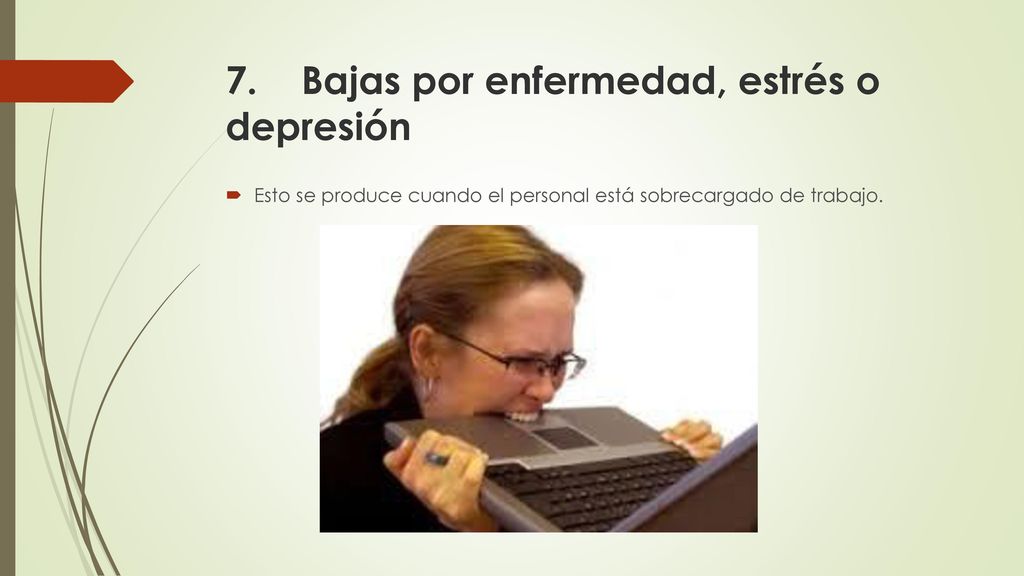 7. Bajas por enfermedad, estrés o depresión

Esto se produce cuando el personal está sobrecargado de trabajo.